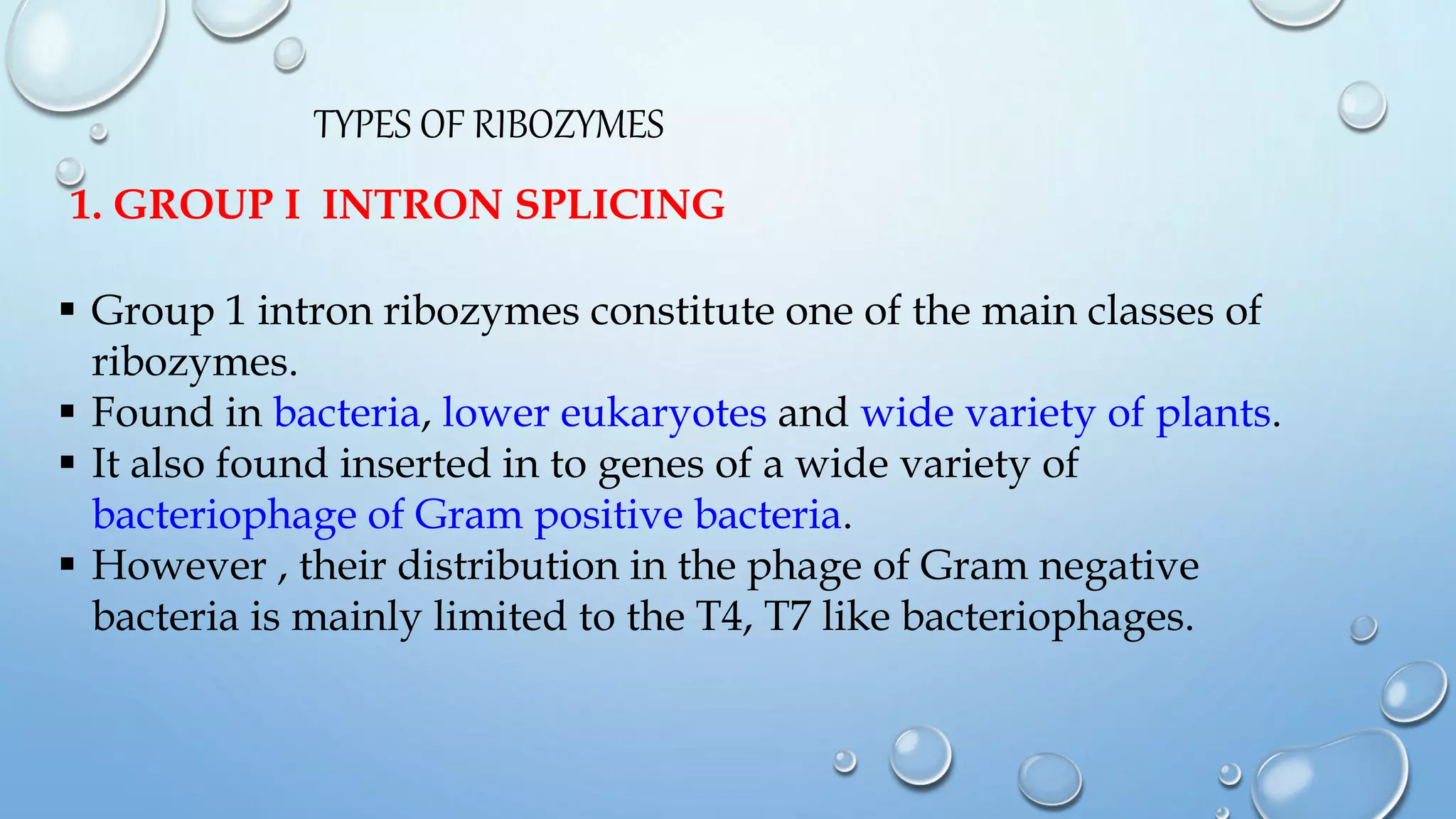 TYPES OF RIBOZYMES

1. GROUP I INTRON SPLICING

▪ Group 1 intron ribozymes constitute one of the main classes of ribozymes.
▪ Found in bacteria, lower eukaryotes and wide variety of plants.
▪ It also found inserted in to genes of a wide variety of bacteriophage of Gram positive bacteria.
▪ However , their distribution in the phage of Gram negative bacteria is mainly limited to the T4, T7 like bacteriophages.